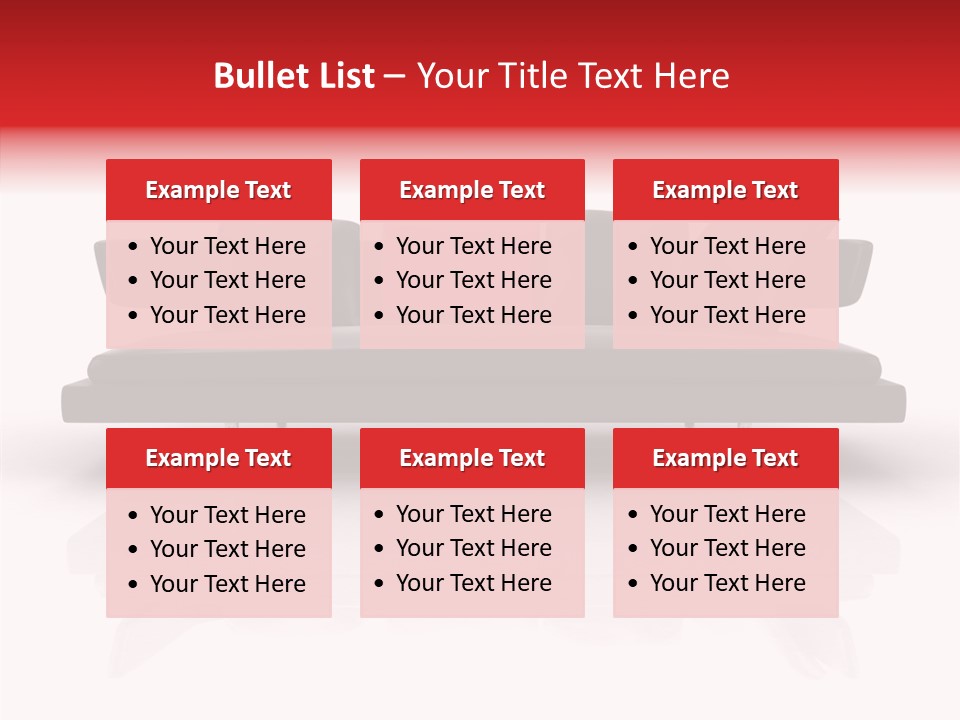 Bullet List – Your Title Text Here

Example Text
• Your Text Here
• Your Text Here
• Your Text Here

Example Text
• Your Text Here
• Your Text Here
• Your Text Here

Example Text
• Your Text Here
• Your Text Here
• Your Text Here

Example Text
• Your Text Here
• Your Text Here
• Your Text Here

Example Text
• Your Text Here
• Your Text Here
• Your Text Here

Example Text
• Your Text Here
• Your Text Here
• Your Text Here